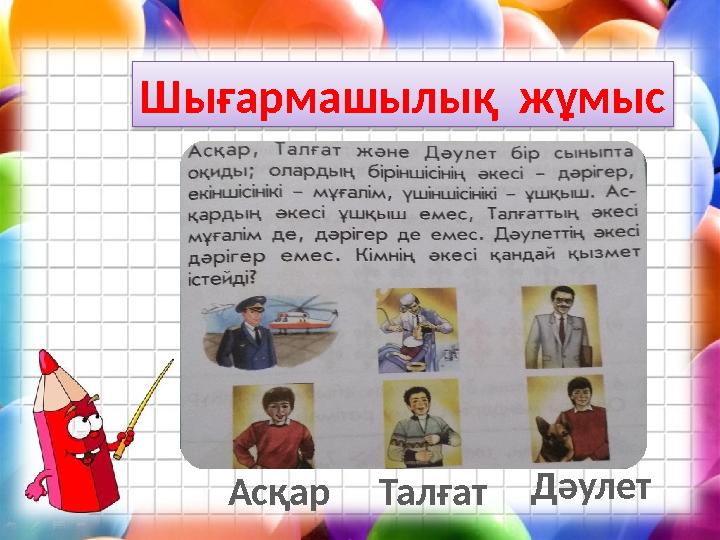 Шығармашылық жұмыс

Асқар, Талғат және Дәулет бір сыныпта оқиды; олардың біріншісінің әкесі – дәрігер, екіншісінікі – мұғалім, үшіншісінікі – ұшқыш. Асқардың әкесі ұшқыш емес, Талғаттың әкесі мұғалім де, дәрігер де емес. Дәулеттің әкесі дәрігер емес. Кімнің әкесі қандай қызмет істейді?

Асқар Талғат Дәулет